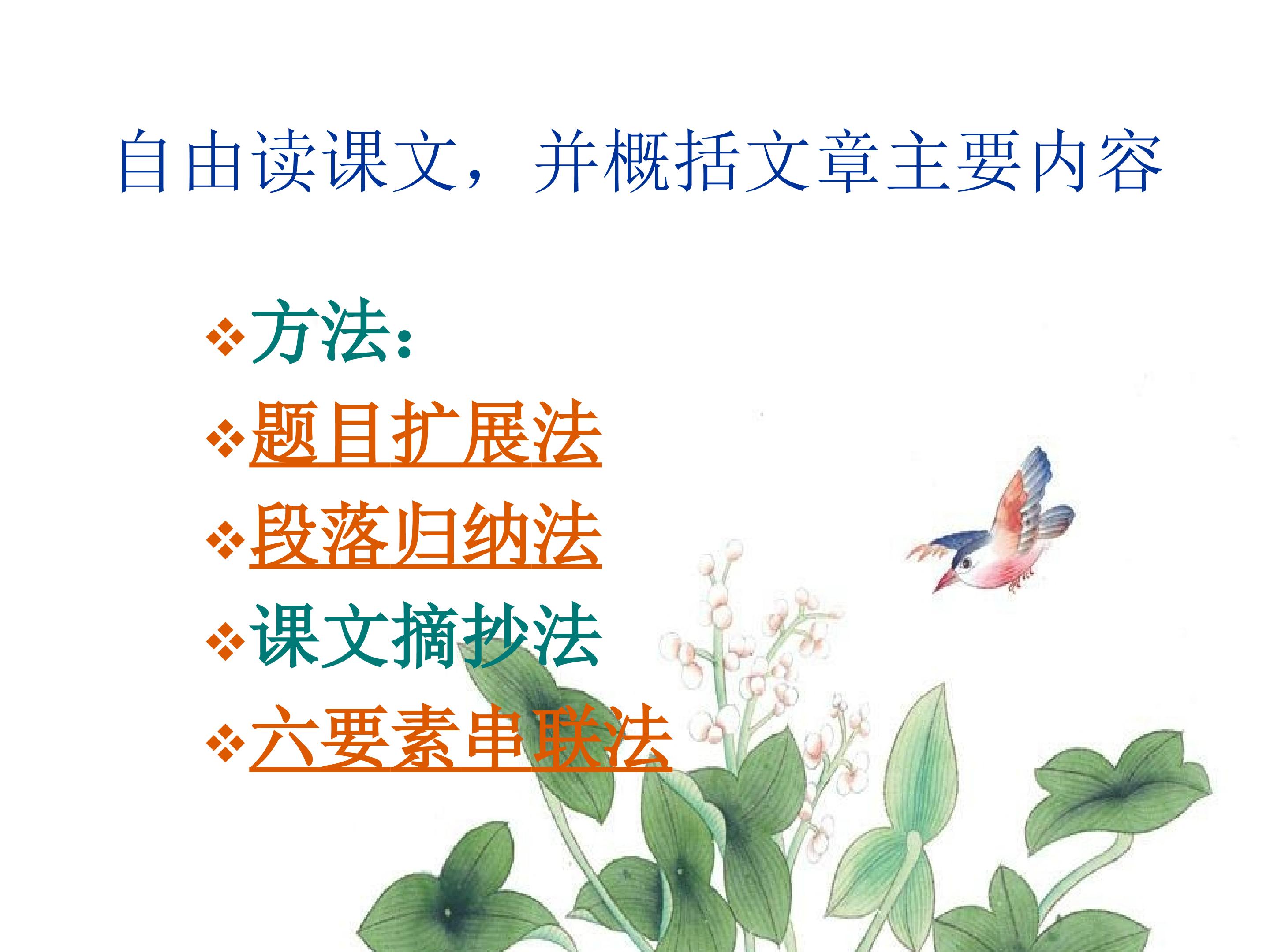 自由读课文，并概括文章主要内容

❖方法：
❖题目扩展法
❖段落归纳法
❖课文摘抄法
❖六要素串联法